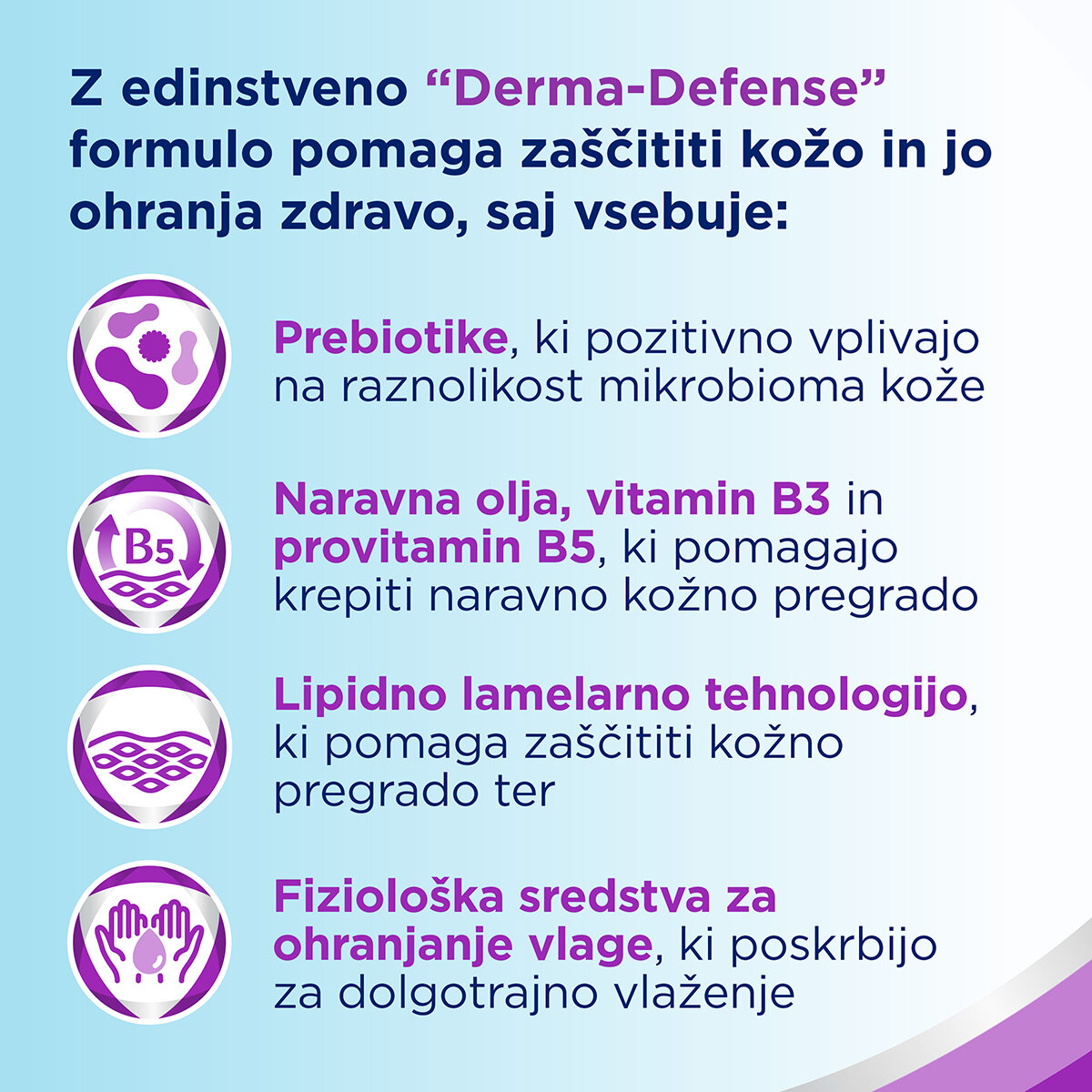 Z edinstveno “Derma-Defense” formulo pomaga zaščititi kožo in jo ohranja zdravo, saj vsebuje:

Prebiotike, ki pozitivno vplivajo na raznolikost mikrobioma kože

B5

Naravna olja, vitamin B3 in provitamin B5, ki pomagajo krepiti naravno kožno pregrado

Lipidno lamelarno tehnologijo, ki pomaga zaščititi kožno pregrado ter

Fiziološka sredstva za ohranjanje vlage, ki poskrbijo za dolgotrajno vlaženje